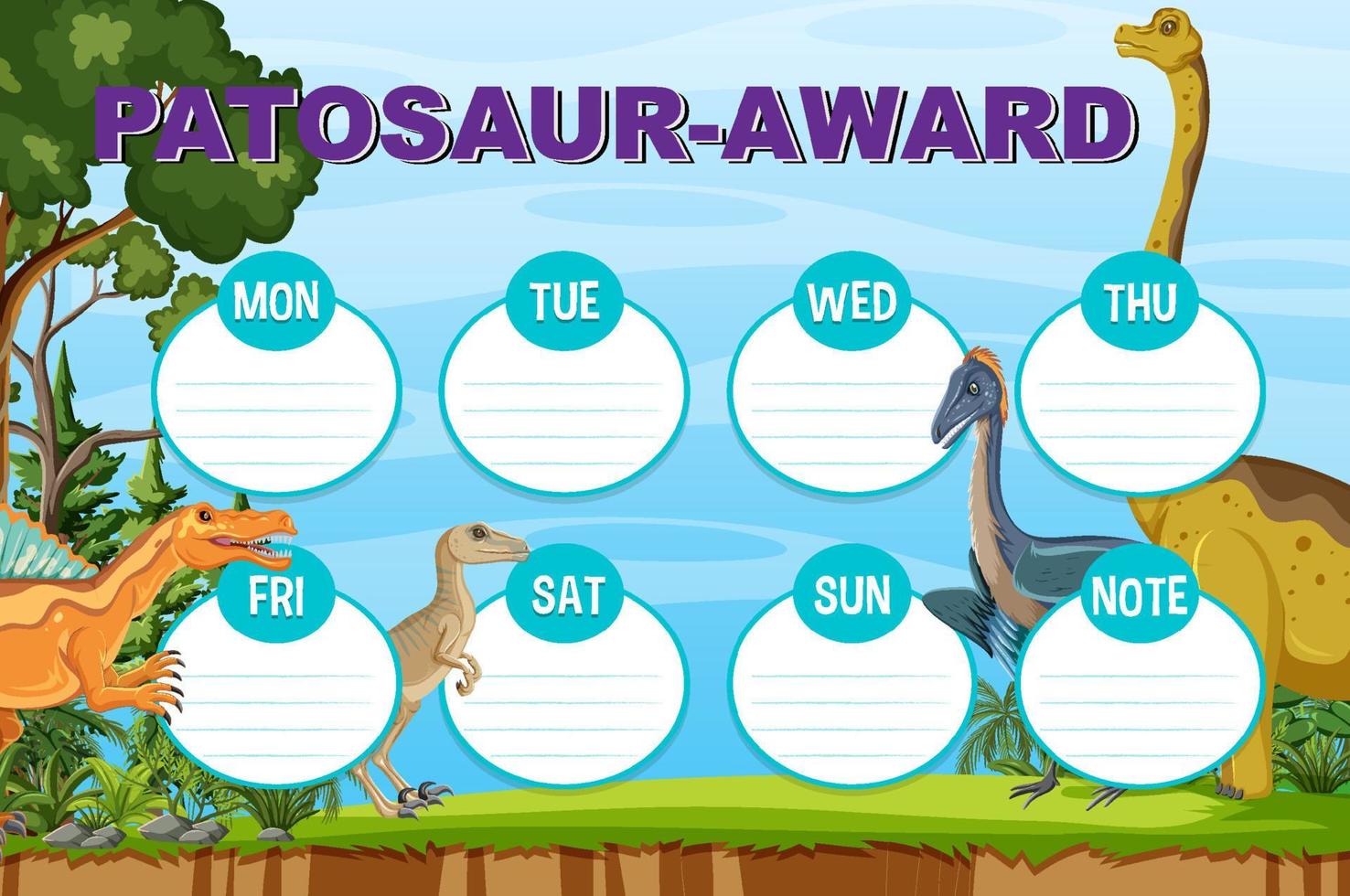 PATOSAUR-AWARD

MON

TUE

WED

THU

FRI

SAT

SUN

NOTE